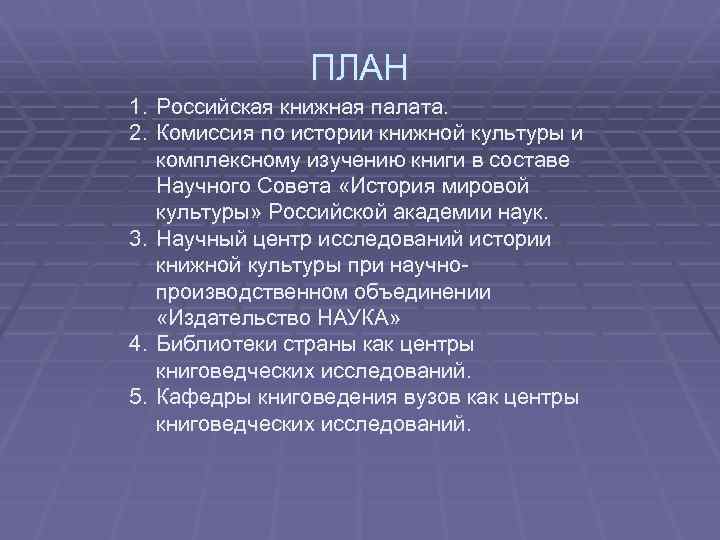 ПЛАН

1. Российская книжная палата.
2. Комиссия по истории книжной культуры и комплексному изучению книги в составе Научного Совета «История мировой культуры» Российской академии наук.
3. Научный центр исследований истории книжной культуры при научно-производственном объединении «Издательство НАУКА»
4. Библиотеки страны как центры книговедческих исследований.
5. Кафедры книговедения вузов как центры книговедческих исследований.